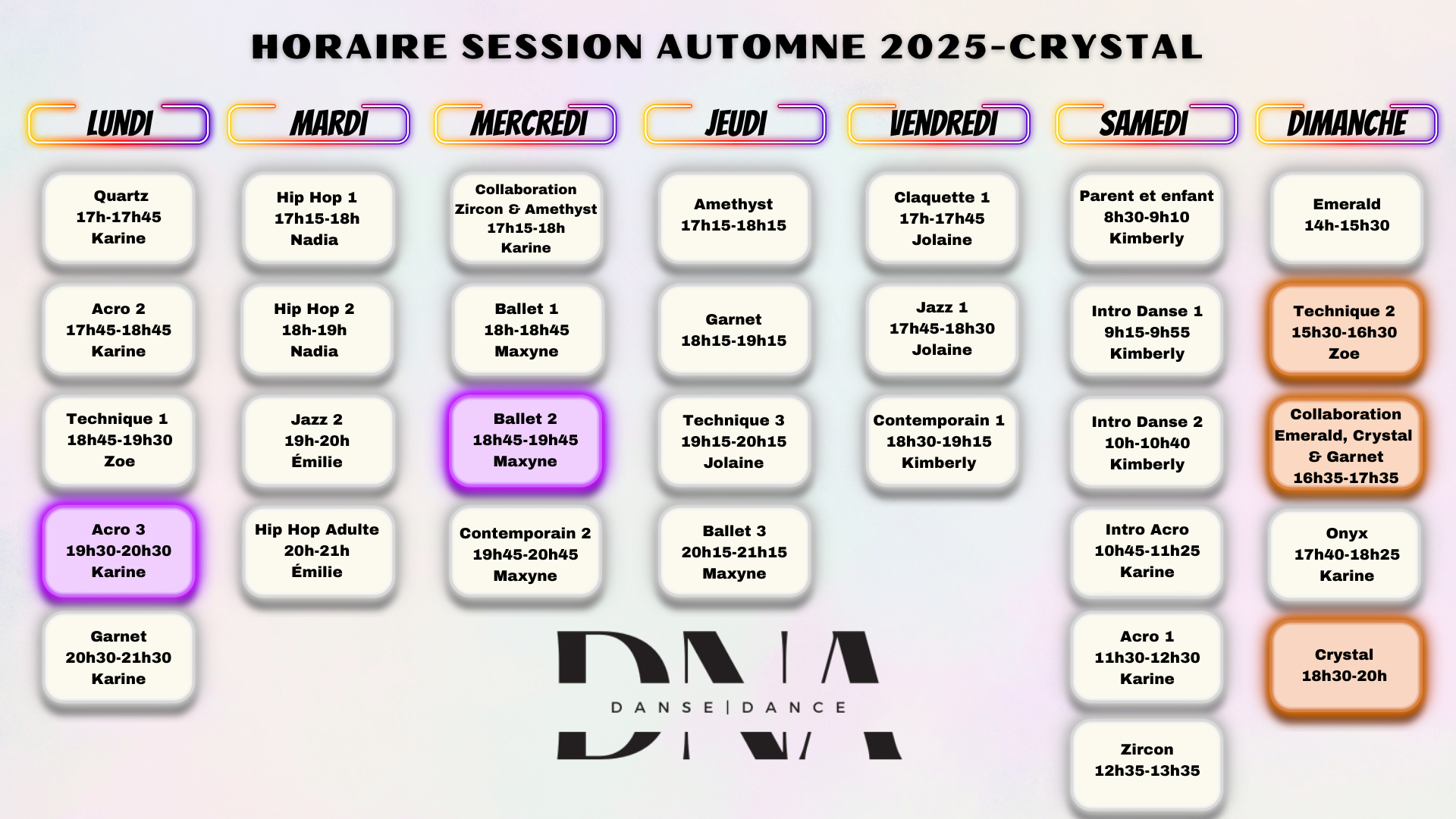 HORAIRE SESSION AUTOMNE 2025-CRYSTAL

LUNDI

Quartz
17h-17h45
Karine

Acro 2
17h45-18h45
Karine

Technique 1
18h45-19h30
Zoe

Acro 3
19h30-20h30
Karine

Garnet
20h30-21h30
Karine

MARDI

Hip Hop 1
17h15-18h
Nadia

Hip Hop 2
18h-19h
Nadia

Jazz 2
19h-20h
Émilie

Hip Hop Adulte
20h-21h
Émilie

MERCREDI

Collaboration
Zircon & Amethyst
17h15-18h
Karine

Ballet 1
18h-18h45
Maxyne

Ballet 2
18h45-19h45
Maxyne

Contemporain 2
19h45-20h45
Maxyne

JEUDI

Amethyst
17h15-18h15

Garnet
18h15-19h15

Technique 3
19h15-20h15
Jolaine

Ballet 3
20h15-21h15
Maxyne

VENDREDI

Claquette 1
17h-17h45
Jolaine

Jazz 1
17h45-18h30
Jolaine

Contemporain 1
18h30-19h15
Kimberly

SAMEDI

Parent et enfant
8h30-9h10
Kimberly

Intro Danse 1
9h15-9h55
Kimberly

Intro Danse 2
10h-10h40
Kimberly

Intro Acro
10h45-11h25
Karine

Acro 1
11h30-12h30
Karine

Zircon
12h35-13h35

DIMANCHE

Emerald
14h-15h30

Technique 2
15h30-16h30
Zoe

Collaboration
Emerald, Crystal
& Garnet
16h35-17h35

Onyx
17h40-18h25
Karine

Crystal
18h30-20h

DNA
DANSE | DANCE